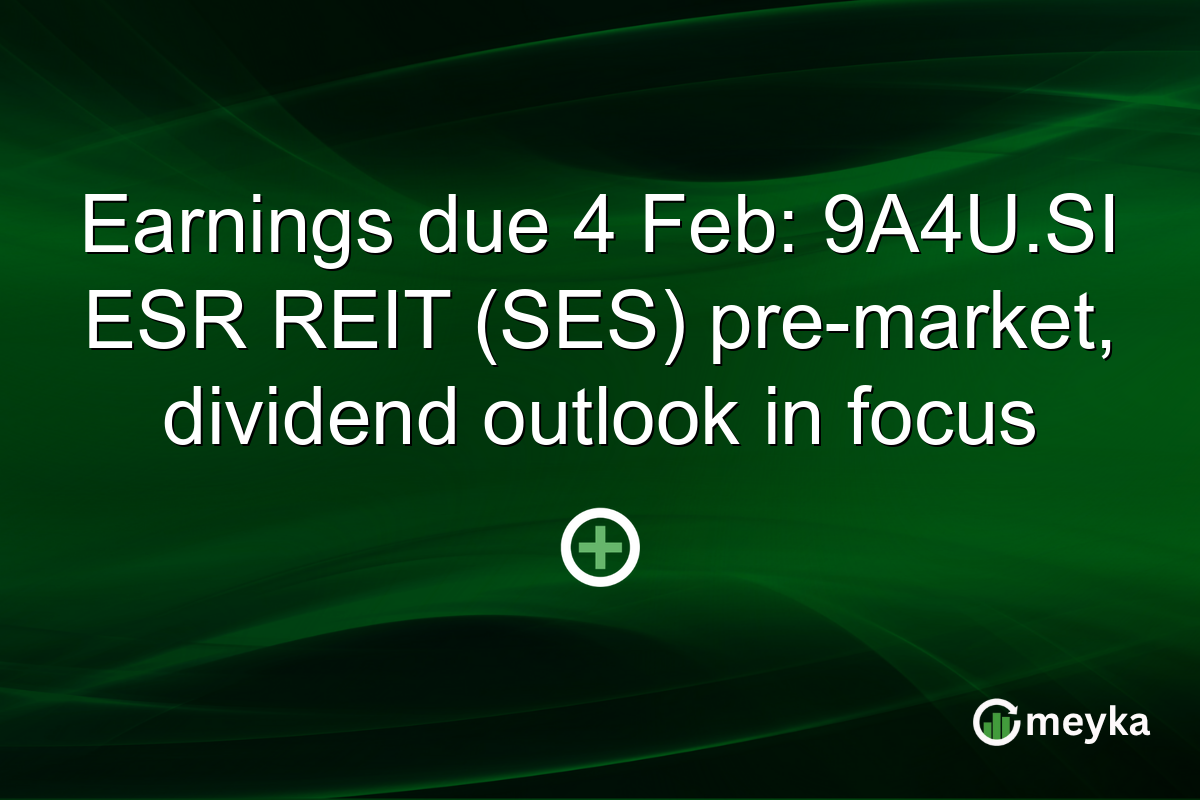 Earnings due 4 Feb: 9A4U.SI ESR REIT (SES) pre-market, dividend outlook in focus

meyka